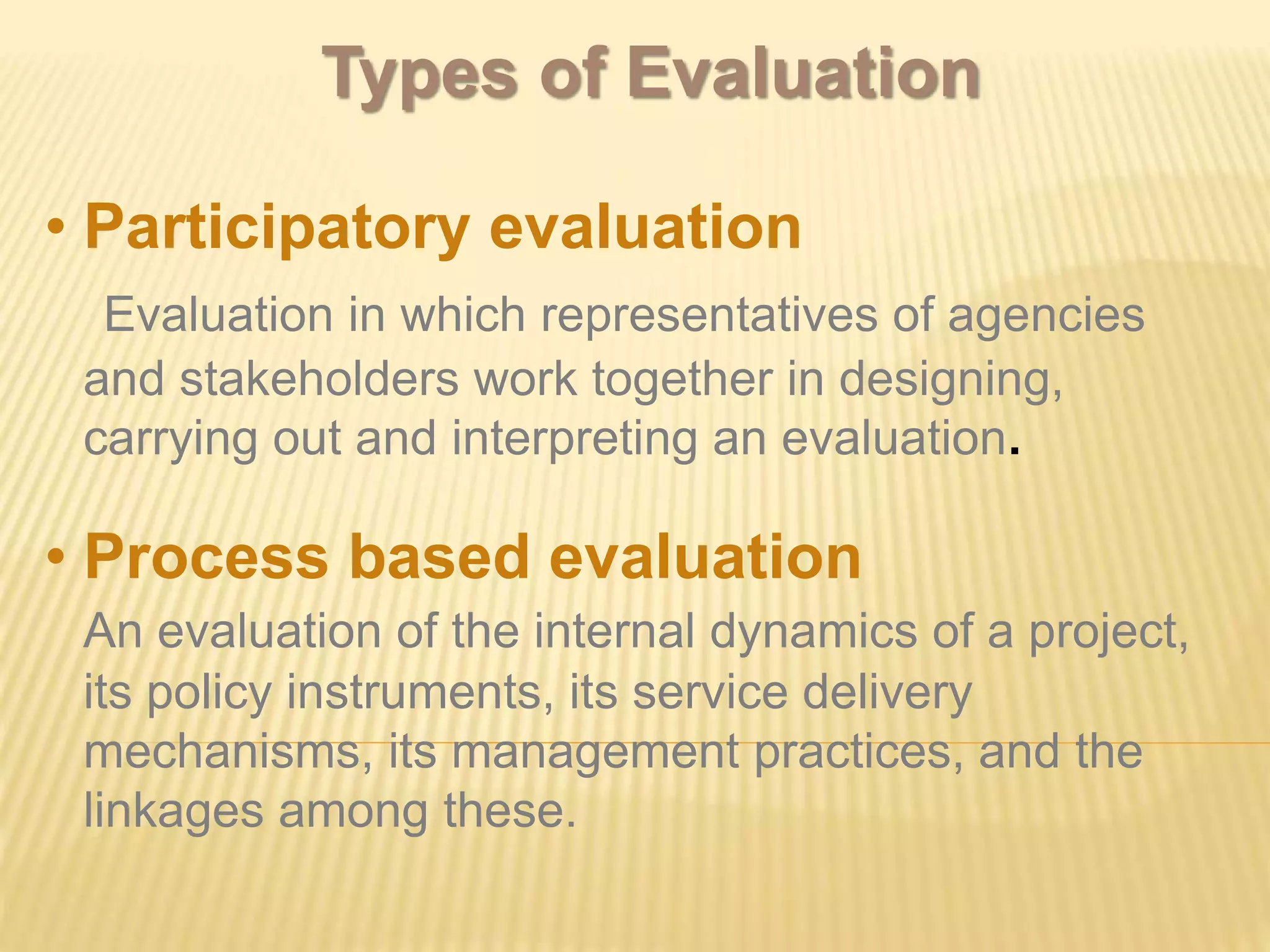 Types of Evaluation

• Participatory evaluation

Evaluation in which representatives of agencies and stakeholders work together in designing, carrying out and interpreting an evaluation.

• Process based evaluation

An evaluation of the internal dynamics of a project, its policy instruments, its service delivery mechanisms, its management practices, and the linkages among these.